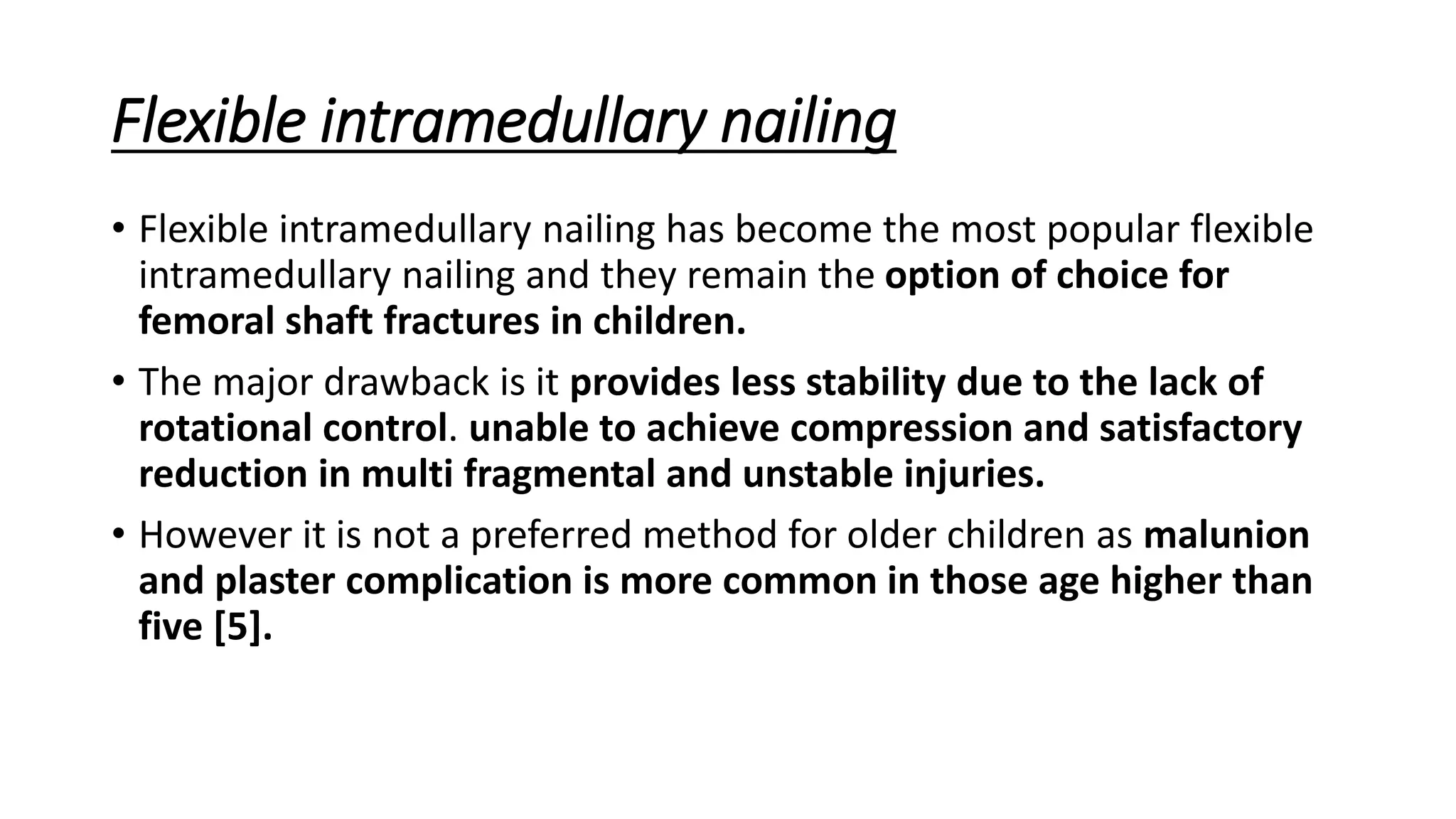 Flexible intramedullary nailing

• Flexible intramedullary nailing has become the most popular flexible intramedullary nailing and they remain the option of choice for femoral shaft fractures in children.

• The major drawback is it provides less stability due to the lack of rotational control. unable to achieve compression and satisfactory reduction in multi fragmental and unstable injuries.

• However it is not a preferred method for older children as malunion and plaster complication is more common in those age higher than five [5].